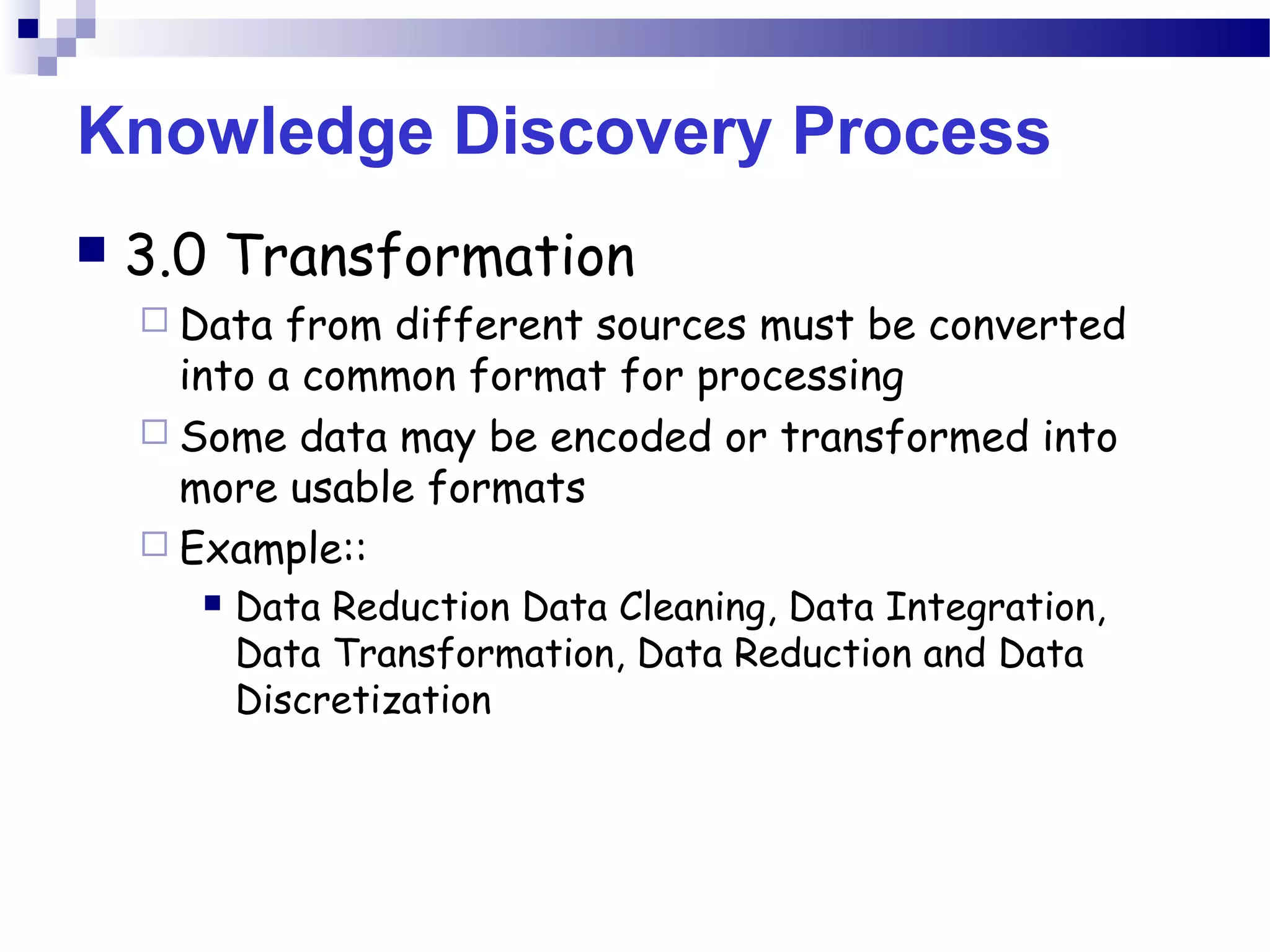 Knowledge Discovery Process

3.0 Transformation

Data from different sources must be converted into a common format for processing

Some data may be encoded or transformed into more usable formats

Example::

Data Reduction Data Cleaning, Data Integration, Data Transformation, Data Reduction and Data Discretization